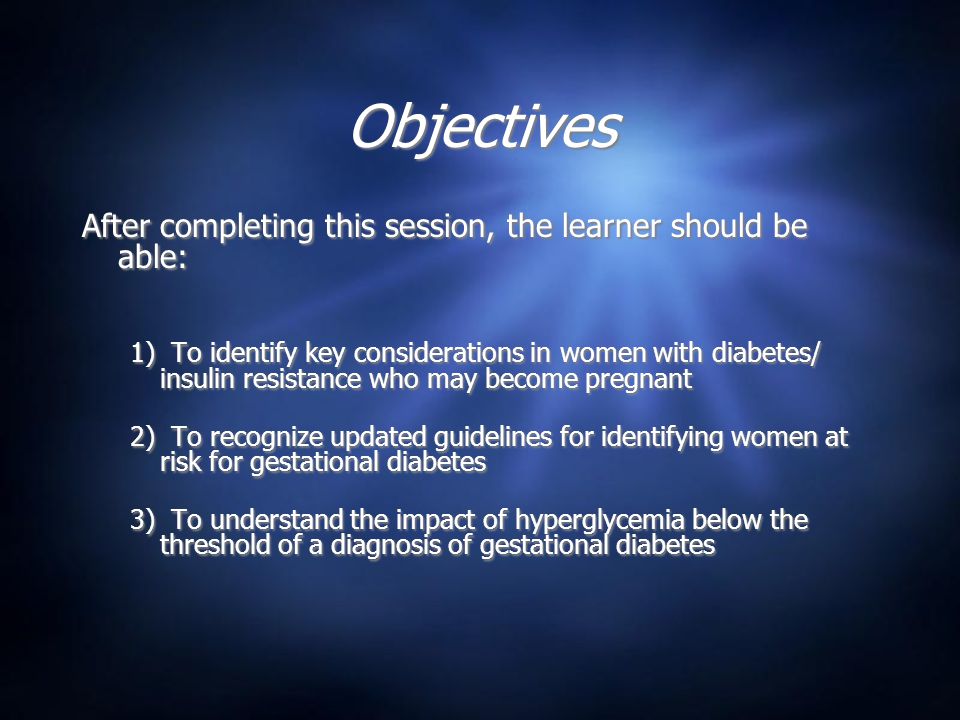 Objectives

After completing this session, the learner should be able:

1) To identify key considerations in women with diabetes/ insulin resistance who may become pregnant

2) To recognize updated guidelines for identifying women at risk for gestational diabetes

3) To understand the impact of hyperglycemia below the threshold of a diagnosis of gestational diabetes